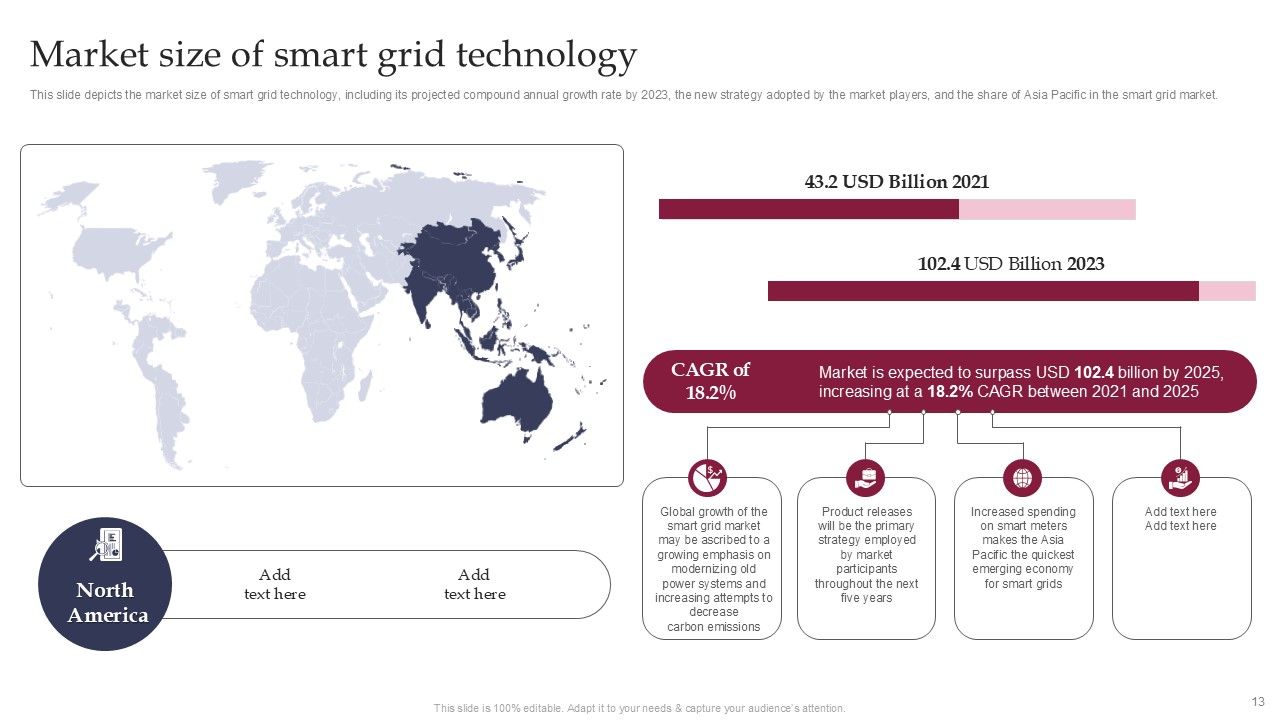 Market size of smart grid technology

This slide depicts the market size of smart grid technology, including its projected compound annual growth rate by 2023, the new strategy adopted by the market players, and the share of Asia Pacific in the smart grid market.

43.2 USD Billion 2021

102.4 USD Billion 2023

CAGR of 18.2%

Market is expected to surpass USD 102.4 billion by 2025, increasing at a 18.2% CAGR between 2021 and 2025

Global growth of the smart grid market may be ascribed to a growing emphasis on modernizing old power systems and increasing attempts to decrease carbon emissions

Product releases will be the primary strategy employed by market participants throughout the next five years

Increased spending on smart meters makes the Asia Pacific the quickest emerging economy for smart grids

Add text here Add text here

North America

Add text here

Add text here

This slide is 100% editable. Adapt it to your needs & capture your audience's attention.

13